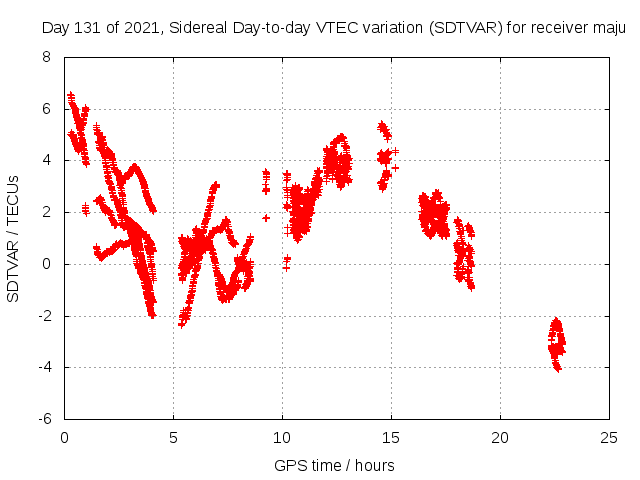 Day 131 of 2021, Sidereal Day-to-day VTEC variation (SDTVAR) for receiver maju

SDTVAR / TECUs

8
6
4
2
0
-2
-4
-6

0
5
10
15
20
25

GPS time / hours